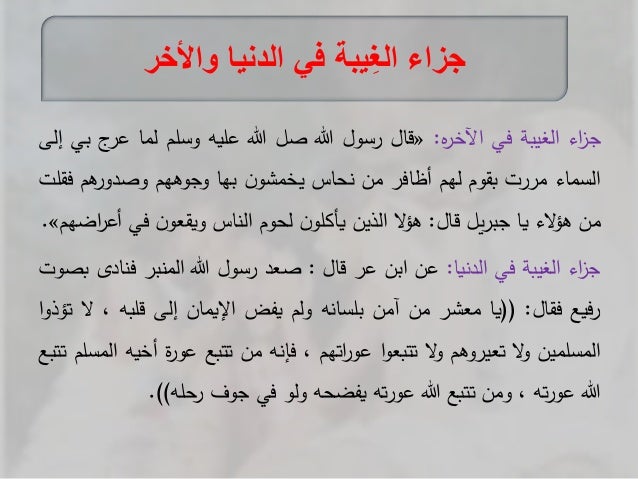 جزاء الغِيبة في الدنيا والأخر

جزاء الغيبة في الآخره: «قال رسول الله صل الله عليه وسلم لما عرج بي إلى السماء مررت بقوم لهم أظافر من نحاس يخمشون بها وجوههم وصدورهم فقلت من هؤلاء يا جبريل قال: هؤلا الذين يأكلون لحوم الناس ويقعون في أعراضهم».

جزاء الغيبة في الدنيا: عن ابن عر قال : صعد رسول الله المنبر فنادى بصوت رفيع فقال: ((يا معشر من آمن بلسانه ولم يفض الإيمان إلى قلبه ، لا تؤذوا المسلمين ولا تعيروهم ولا تتبعوا عوراتهم ، فإنه من تتبع عورة أخيه المسلم تتبع الله عورته ، ومن تتبع الله عورته يفضحه ولو في جوف رحله)).